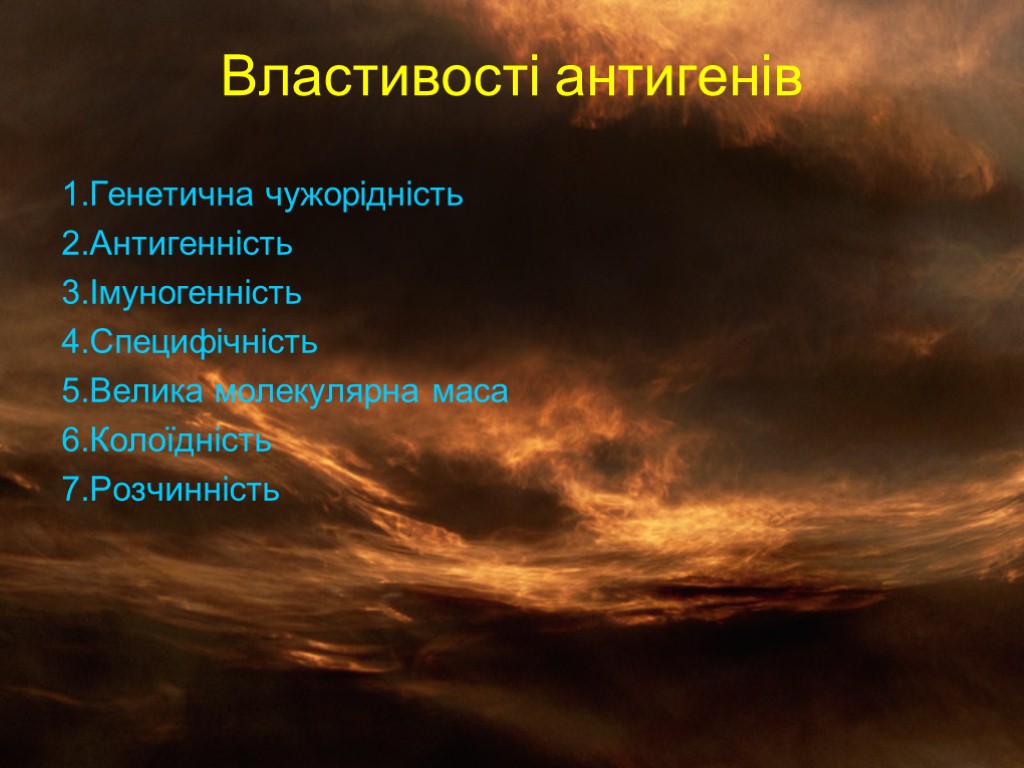 Властивості антигенів

1.Генетична чужорідність
2.Антигенність
3.Імуногенність
4.Специфічність
5.Велика молекулярна маса
6.Колоїдність
7.Розчинність